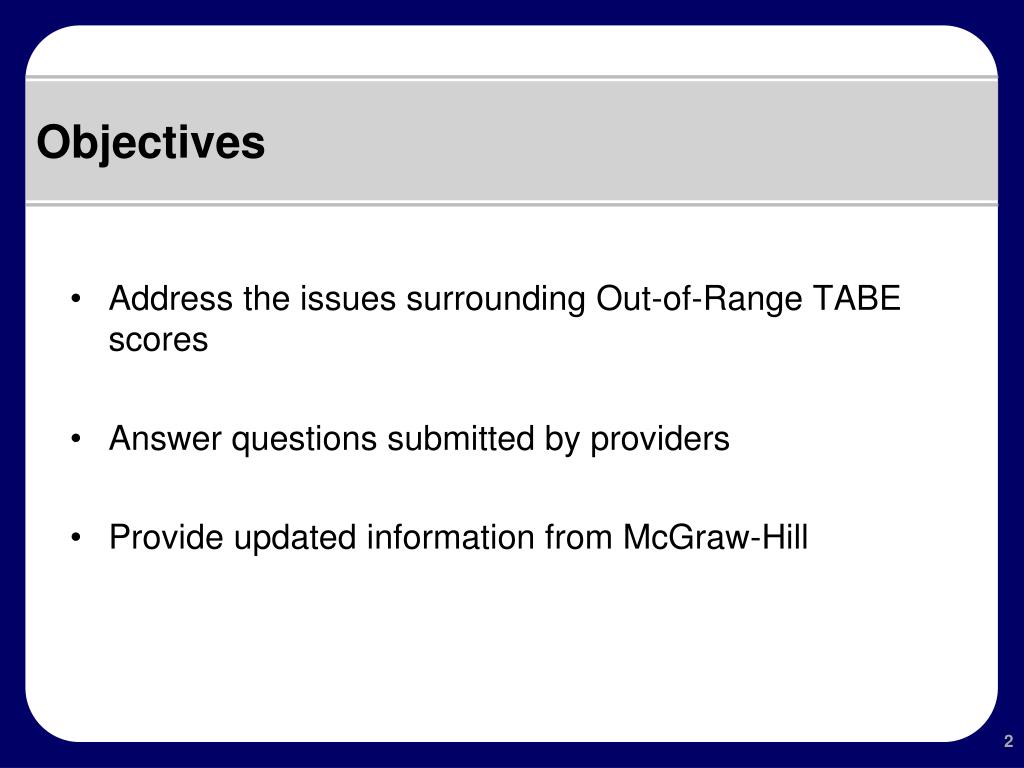 Objectives

• Address the issues surrounding Out-of-Range TABE scores

• Answer questions submitted by providers

• Provide updated information from McGraw-Hill

2